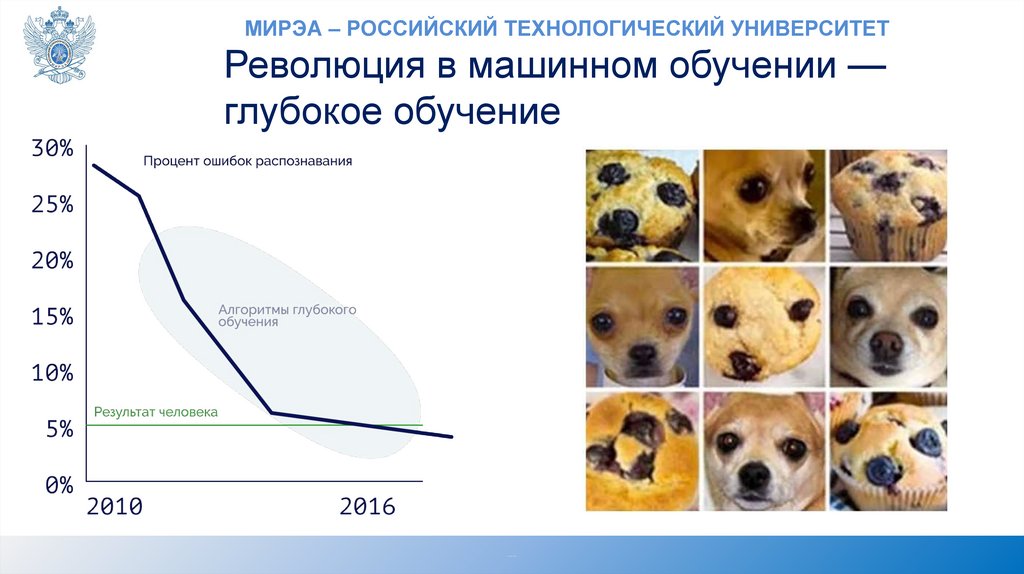 МИРЭА – РОССИЙСКИЙ ТЕХНОЛОГИЧЕСКИЙ УНИВЕРСИТЕТ

Революция в машинном обучении — глубокое обучение

30%
25%
20%
15%
10%
5%
0%

Процент ошибок распознавания

Алгоритмы глубокого обучения

Результат человека

2010
2016